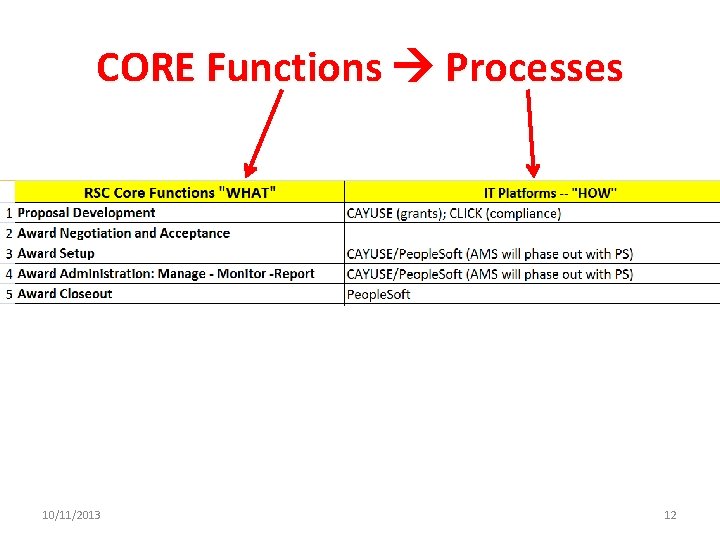 CORE Functions → Processes

|  | RSC Core Functions "WHAT" | IT Platforms -- "HOW" |
|---|---|---|
| 1 | Proposal Development | CAYUSE (grants); CLICK (compliance) |
| 2 | Award Negotiation and Acceptance |  |
| 3 | Award Setup | CAYUSE/PeopleSoft (AMS will phase out with PS) |
| 4 | Award Administration: Manage - Monitor -Report | CAYUSE/PeopleSoft (AMS will phase out with PS) |
| 5 | Award Closeout | PeopleSoft |

10/11/2013

12